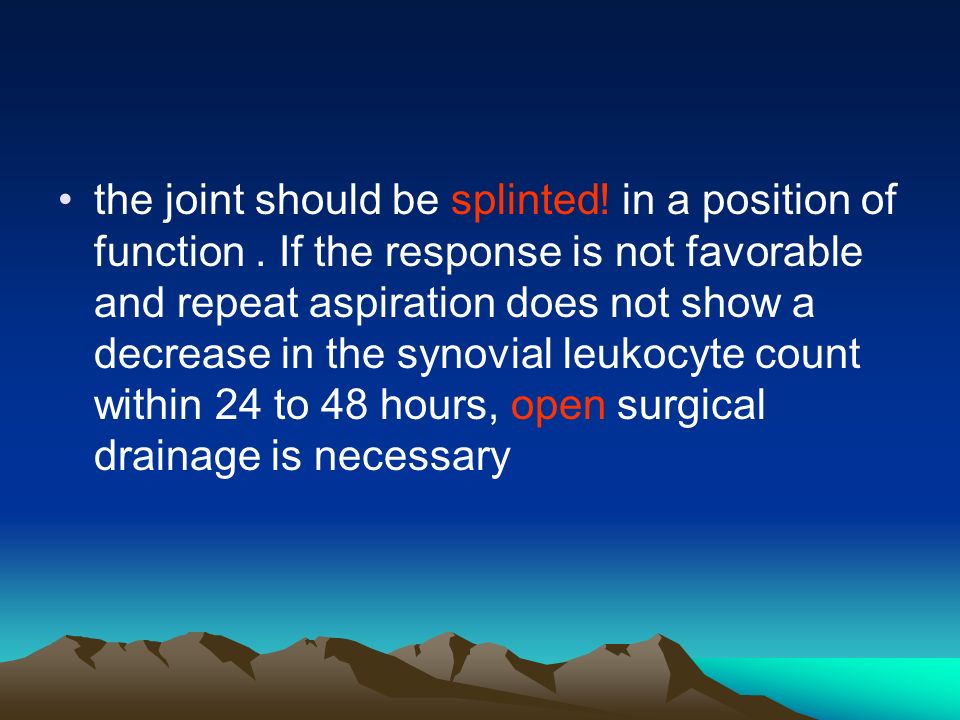 • the joint should be splinted! in a position of function . If the response is not favorable and repeat aspiration does not show a decrease in the synovial leukocyte count within 24 to 48 hours, open surgical drainage is necessary